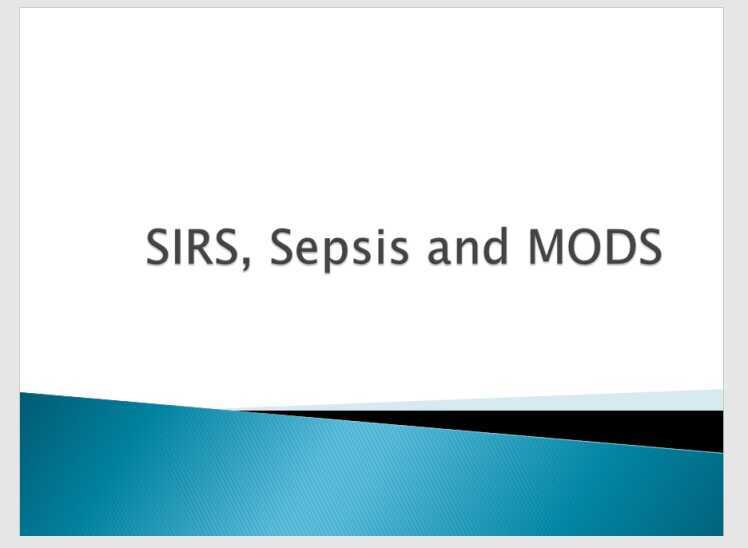 SIRS, Sepsis and MODS